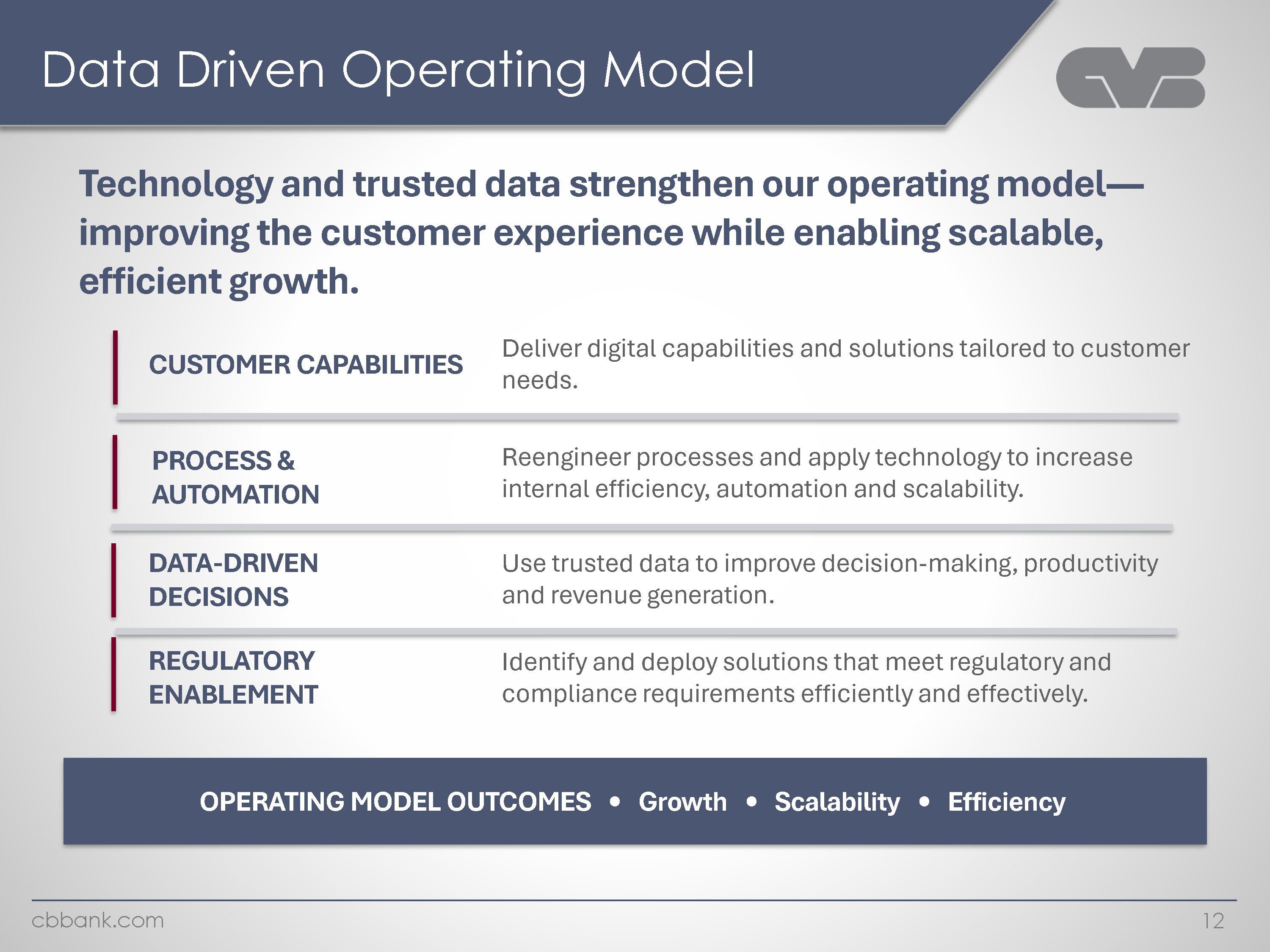 Data Driven Operating Model

CVB

Technology and trusted data strengthen our operating model—improving the customer experience while enabling scalable, efficient growth.

CUSTOMER CAPABILITIES
Deliver digital capabilities and solutions tailored to customer needs.

PROCESS & AUTOMATION
Reengineer processes and apply technology to increase internal efficiency, automation and scalability.

DATA-DRIVEN DECISIONS
Use trusted data to improve decision-making, productivity and revenue generation.

REGULATORY ENABLEMENT
Identify and deploy solutions that meet regulatory and compliance requirements efficiently and effectively.

OPERATING MODEL OUTCOMES • Growth • Scalability • Efficiency

cbbank.com
12